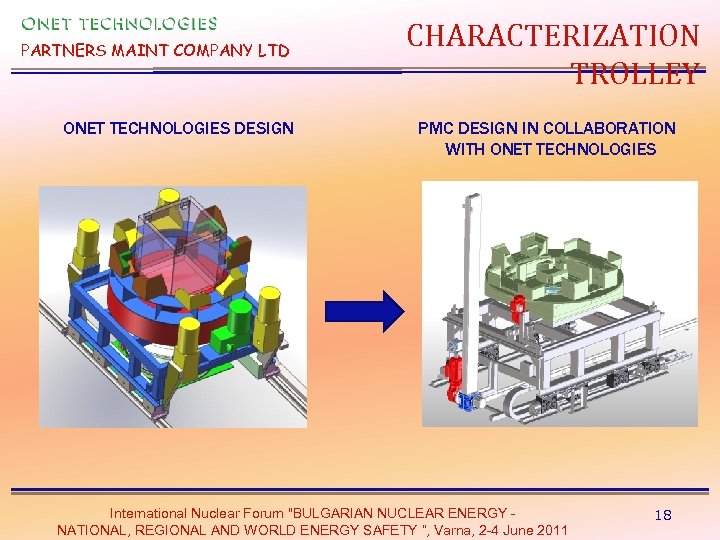 ONET TECHNOLOGIES
PARTNERS MAINT COMPANY LTD

CHARACTERIZATION TROLLEY

ONET TECHNOLOGIES DESIGN

PMC DESIGN IN COLLABORATION WITH ONET TECHNOLOGIES

International Nuclear Forum "BULGARIAN NUCLEAR ENERGY - NATIONAL, REGIONAL AND WORLD ENERGY SAFETY ", Varna, 2-4 June 2011

18